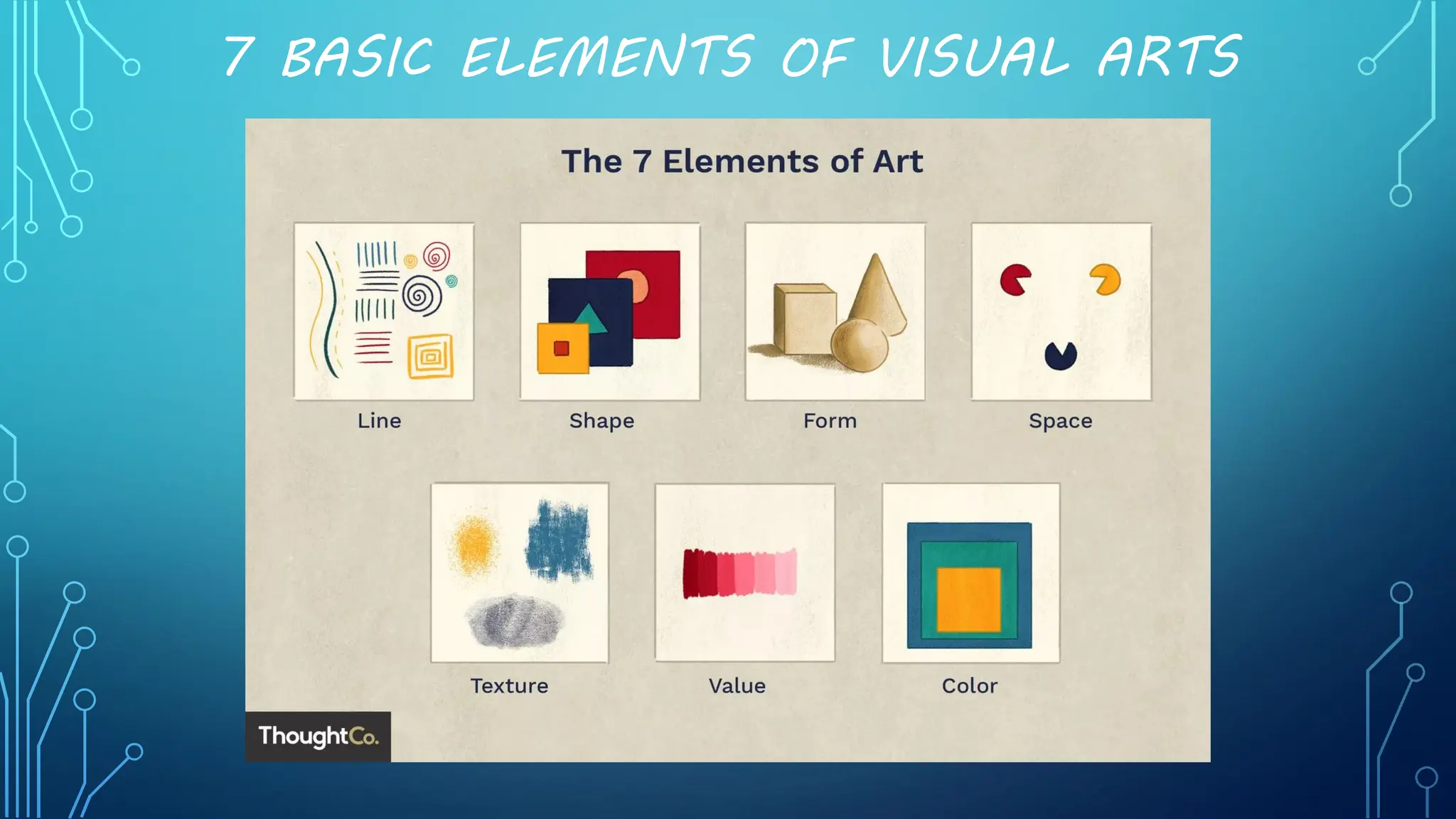 7 BASIC ELEMENTS OF VISUAL ARTS

The 7 Elements of Art

Line

Shape

Form

Space

Texture

Value

Color

ThoughtCo.